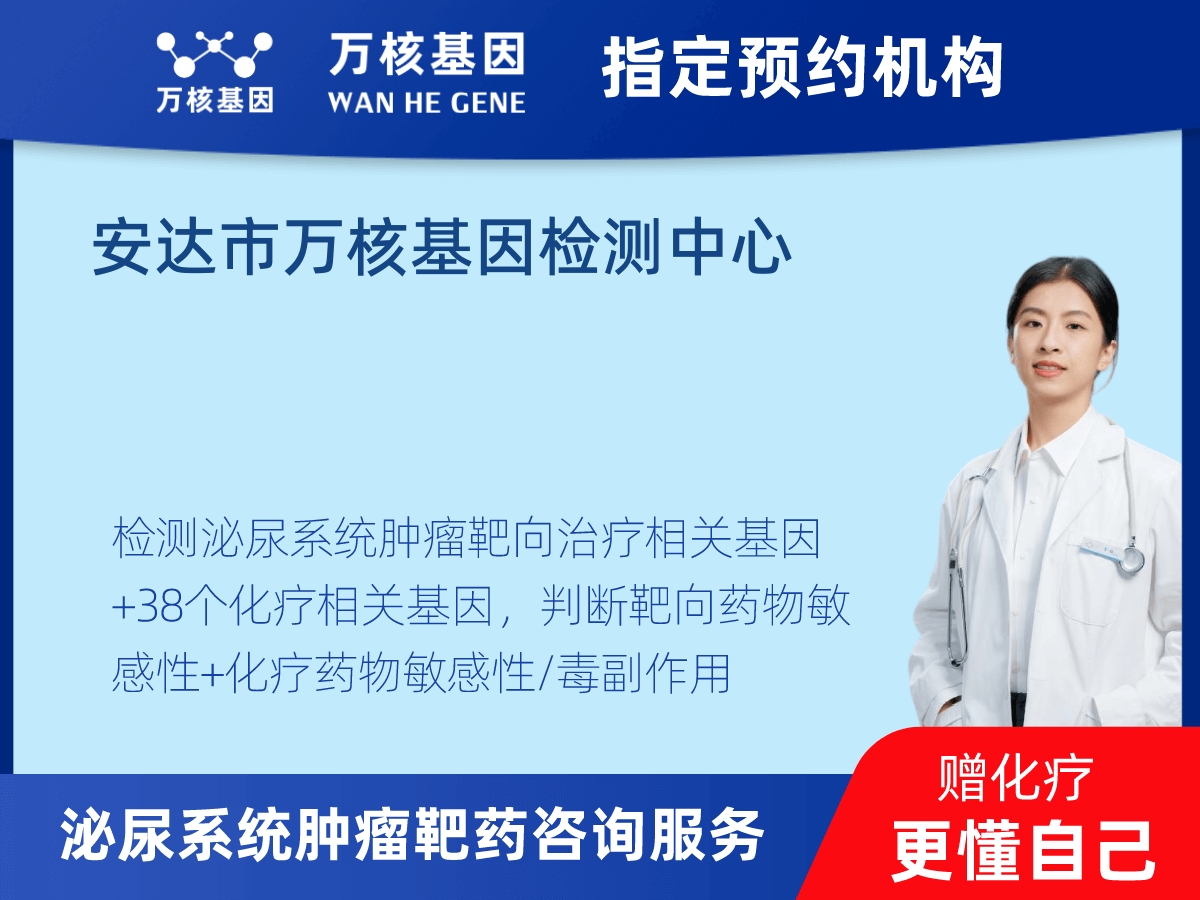 万核基因

万核基因
WAN HE GENE

指定预约机构

安达市万核基因检测中心

检测泌尿系统肿瘤靶向治疗相关基因+38个化疗相关基因，判断靶向药物敏感性+化疗药物敏感性/毒副作用

泌尿系统肿瘤靶药咨询服务

赠化疗
更懂自己